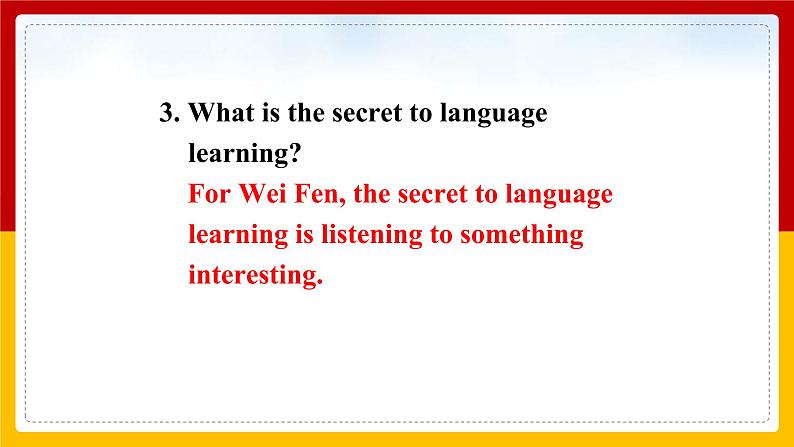 3. What is the secret to language learning?

For Wei Fen, the secret to language learning is listening to something interesting.